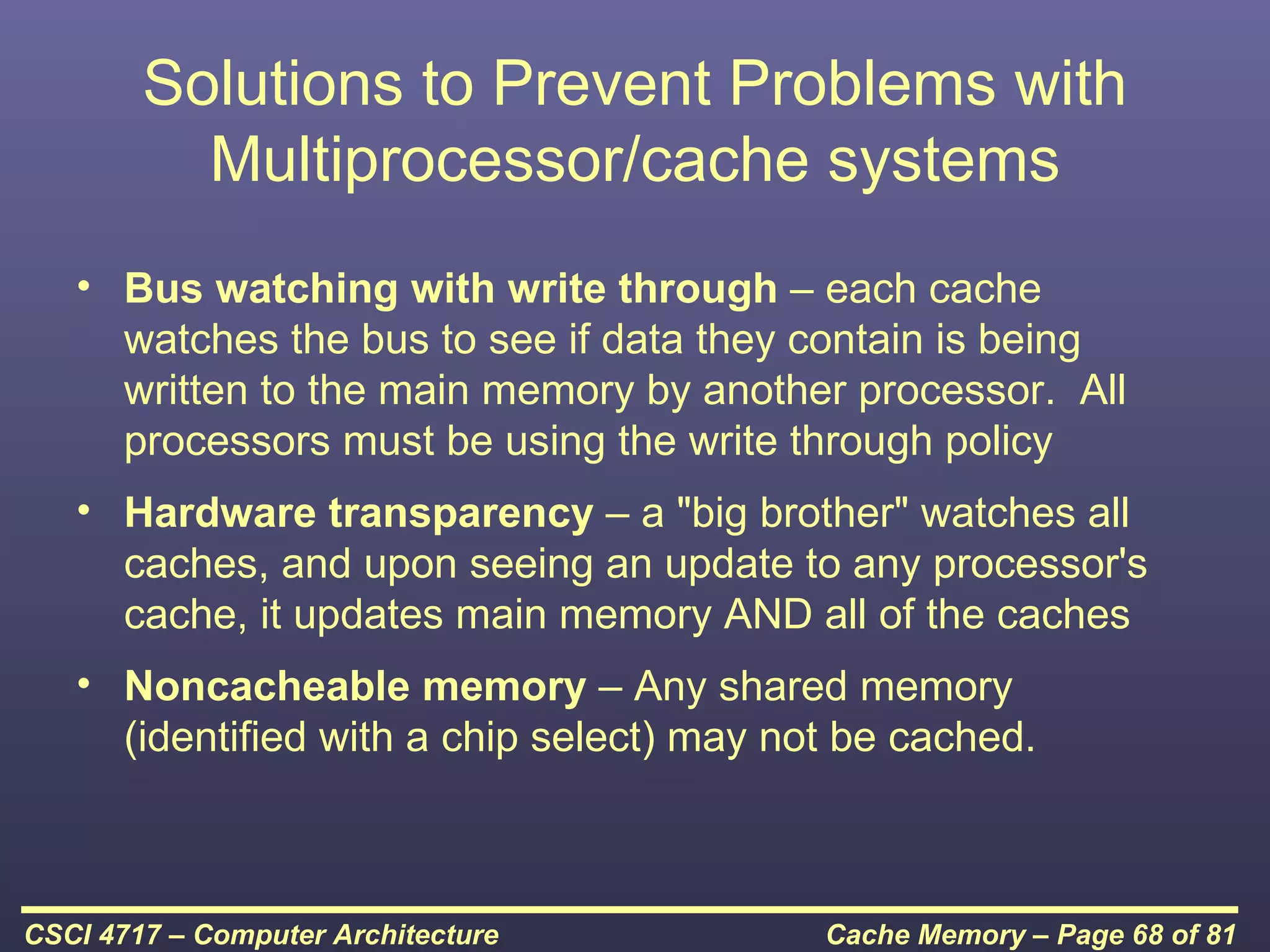 Solutions to Prevent Problems with Multiprocessor/cache systems

• Bus watching with write through – each cache watches the bus to see if data they contain is being written to the main memory by another processor. All processors must be using the write through policy

• Hardware transparency – a "big brother" watches all caches, and upon seeing an update to any processor's cache, it updates main memory AND all of the caches

• Noncacheable memory – Any shared memory (identified with a chip select) may not be cached.

CSCI 4717 – Computer Architecture

Cache Memory – Page 68 of 81